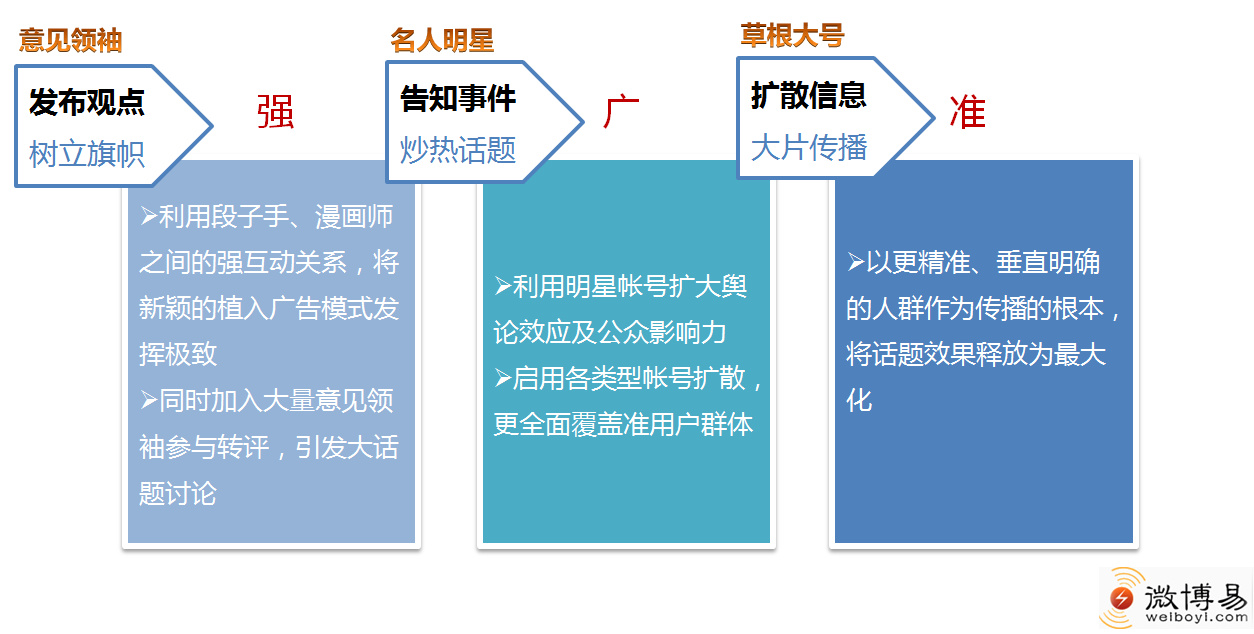 意见领袖

发布观点
树立旗帜

强

➢利用段子手、漫画师之间的强互动关系，将新颖的植入广告模式发挥极致
➢同时加入大量意见领袖参与转评，引发大话题讨论

名人明星

告知事件
炒热话题

广

➢利用明星帐号扩大舆论效应及公众影响力
➢启用各类型帐号扩散，更全面覆盖准用户群体

草根大号

扩散信息
大片传播

准

➢以更精准、垂直明确的人群作为传播的根本，将话题效果释放为最大化

微博易
weiboyi.com